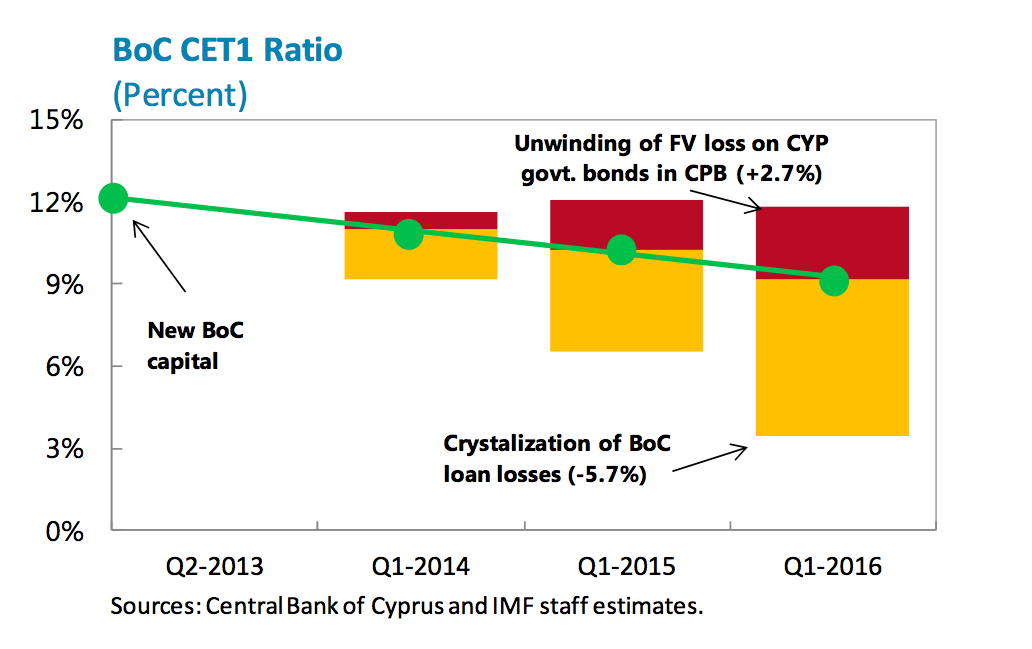 BoC CET1 Ratio
(Percent)

15%
12%
9%
6%
3%
0%

Unwinding of FV loss on CYP govt. bonds in CPB (+2.7%)

New BoC capital

Crystalization of BoC loan losses (-5.7%)

Q2-2013
Q1-2014
Q1-2015
Q1-2016

Sources: Central Bank of Cyprus and IMF staff estimates.